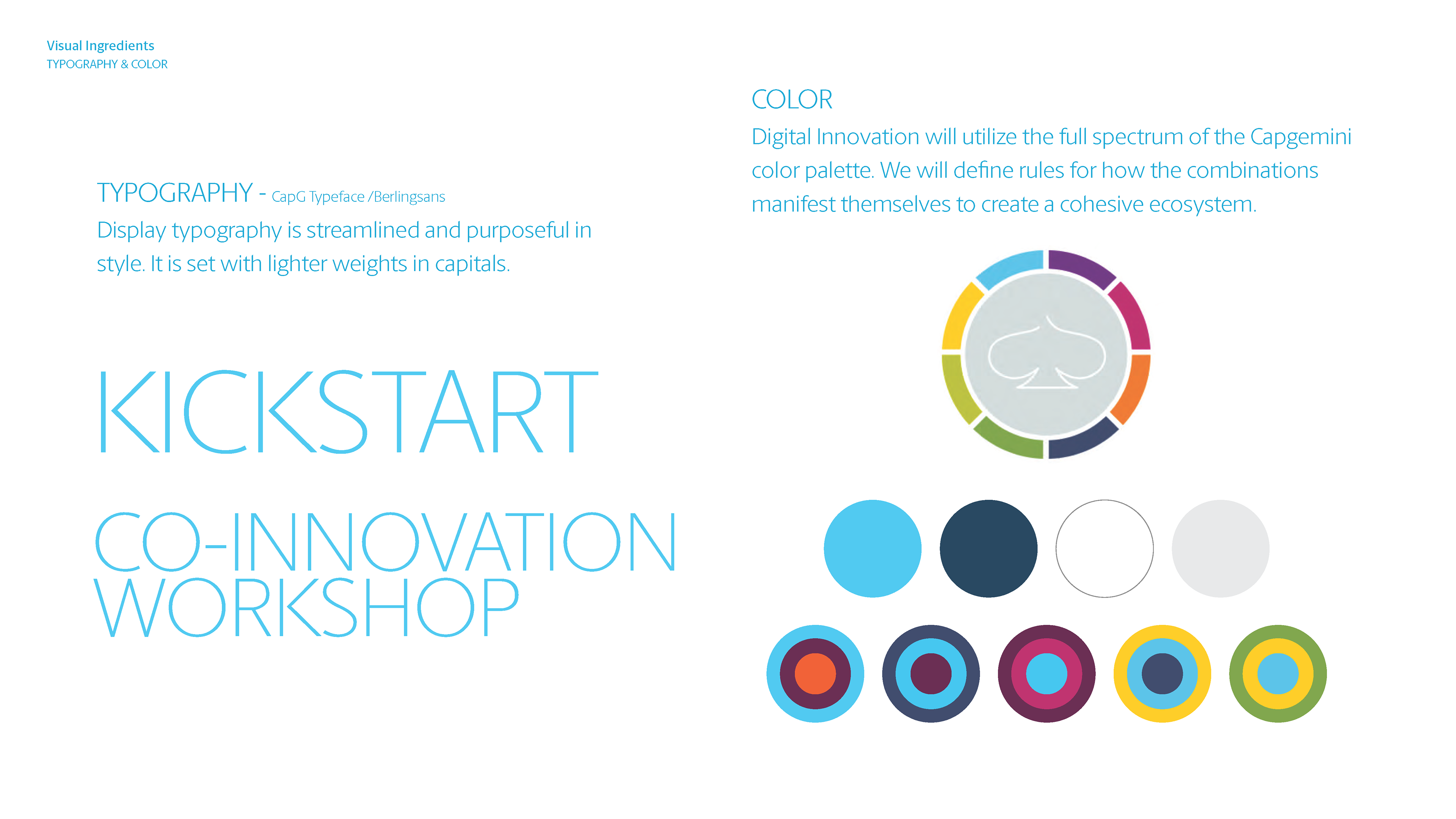 Visual Ingredients
TYPOGRAPHY & COLOR

TYPOGRAPHY - CapG Typeface /Berlingsans
Display typography is streamlined and purposeful in style. It is set with lighter weights in capitals.

KICKSTART

CO-INNOVATION WORKSHOP

COLOR
Digital Innovation will utilize the full spectrum of the Capgemini color palette. We will define rules for how the combinations manifest themselves to create a cohesive ecosystem.